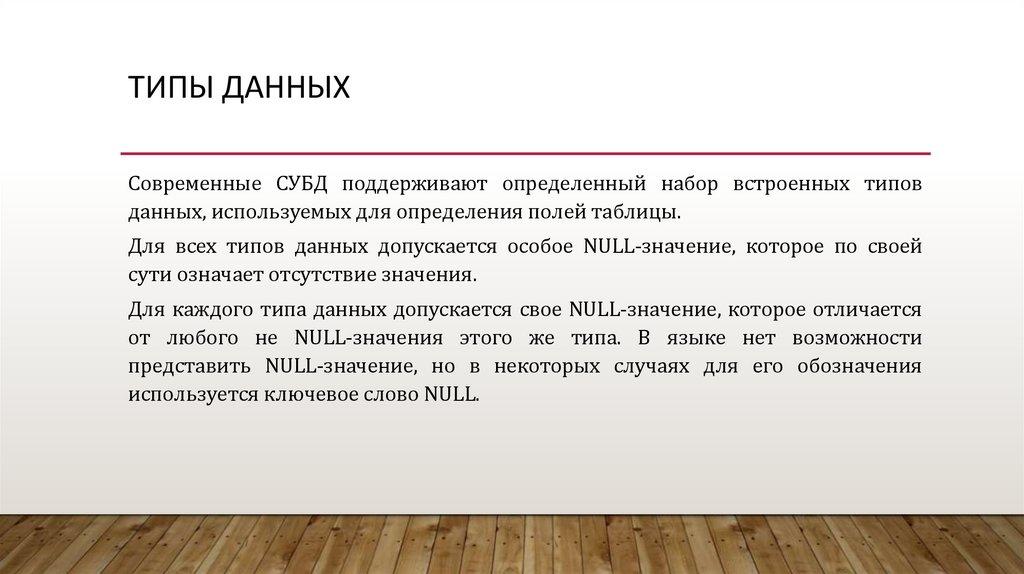 ТИПЫ ДАННЫХ

Современные СУБД поддерживают определенный набор встроенных типов данных, используемых для определения полей таблицы.

Для всех типов данных допускается особое NULL-значение, которое по своей сути означает отсутствие значения.

Для каждого типа данных допускается свое NULL-значение, которое отличается от любого не NULL-значения этого же типа. В языке нет возможности представить NULL-значение, но в некоторых случаях для его обозначения используется ключевое слово NULL.